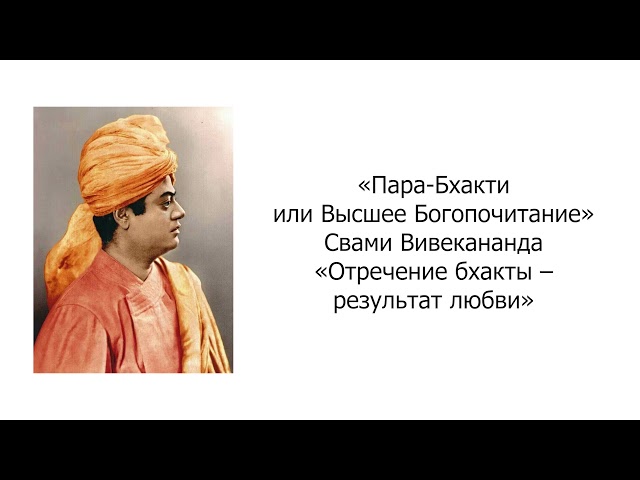 «Пара-Бхакти
или Высшее Богопочитание»
Свами Вивекананда
«Отречение бхакты –
результат любви»